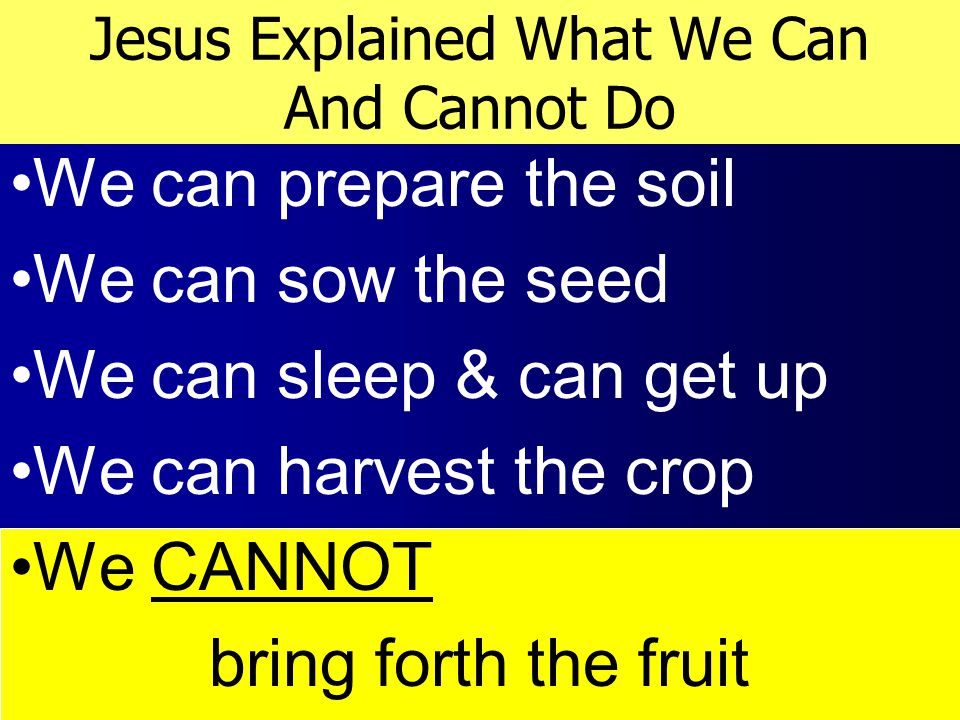 Jesus Explained What We Can And Cannot Do

•We can prepare the soil

•We can sow the seed

•We can sleep & can get up

•We can harvest the crop

•We CANNOT bring forth the fruit